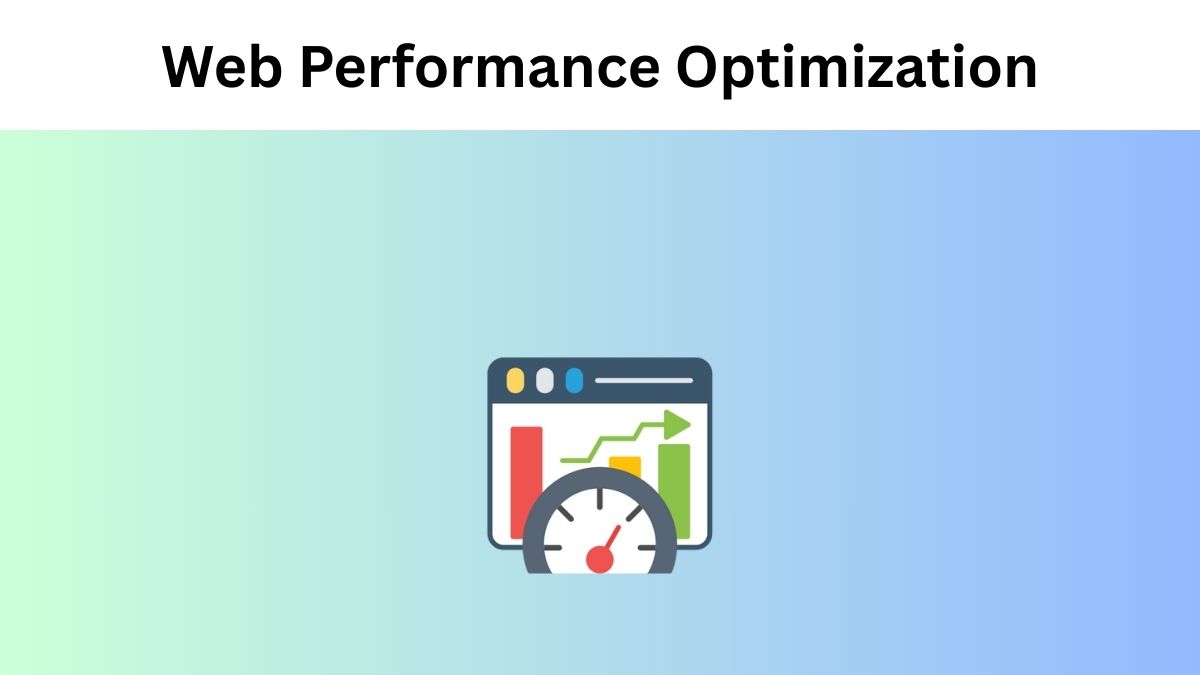 Web Performance Optimization